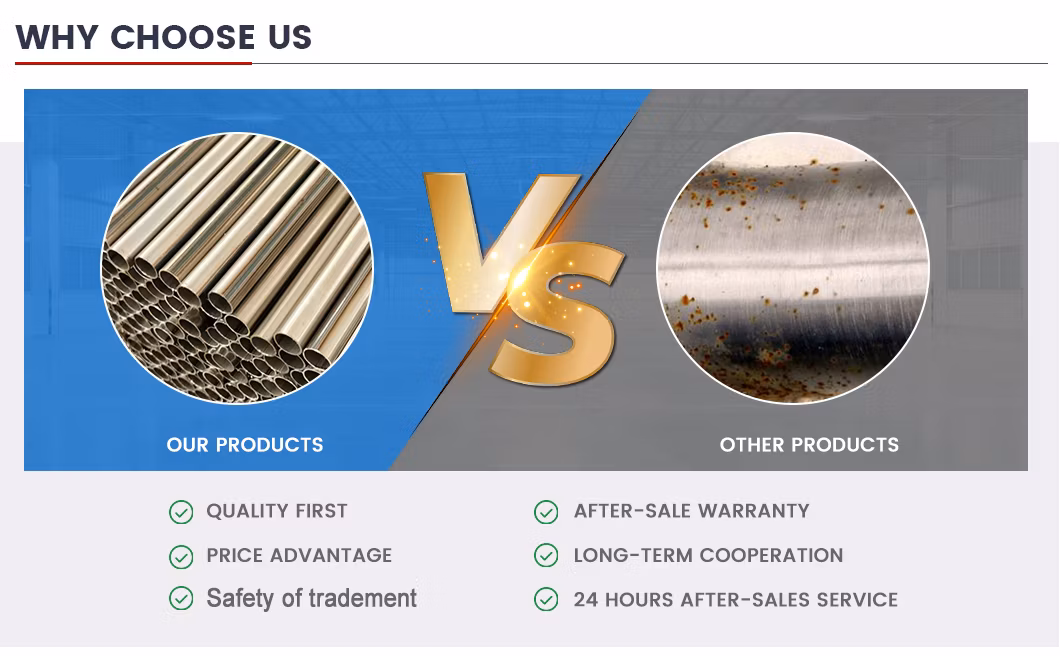 WHY CHOOSE US

VS

OUR PRODUCTS

OTHER PRODUCTS

QUALITY FIRST

PRICE ADVANTAGE

Safety of tradement

AFTER-SALE WARRANTY

LONG-TERM COOPERATION

24 HOURS AFTER-SALES SERVICE